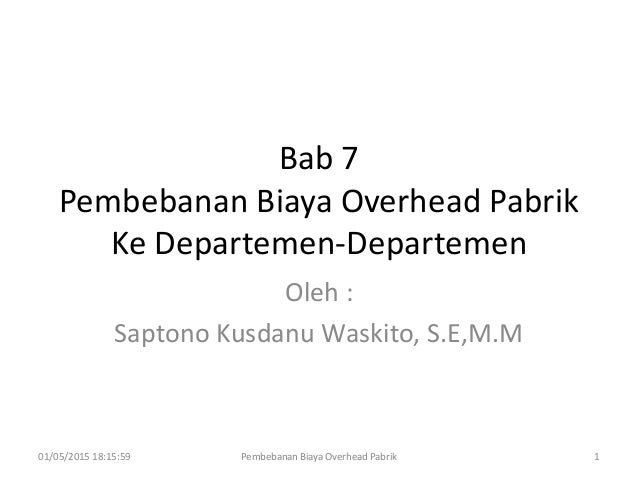 Bab 7
Pembebanan Biaya Overhead Pabrik
Ke Departemen-Departemen

Oleh :

Saptono Kusdanu Waskito, S.E,M.M

01/05/2015 18:15:59

Pembebanan Biaya Overhead Pabrik

1